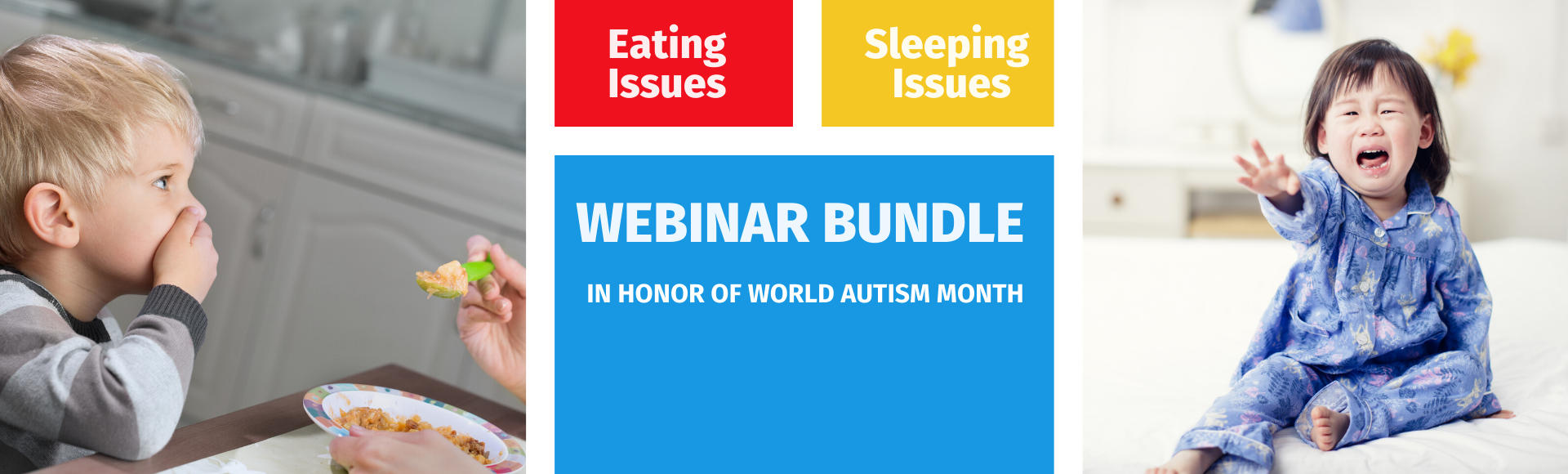 Eating Issues

Sleeping Issues

WEBINAR BUNDLE

IN HONOR OF WORLD AUTISM MONTH